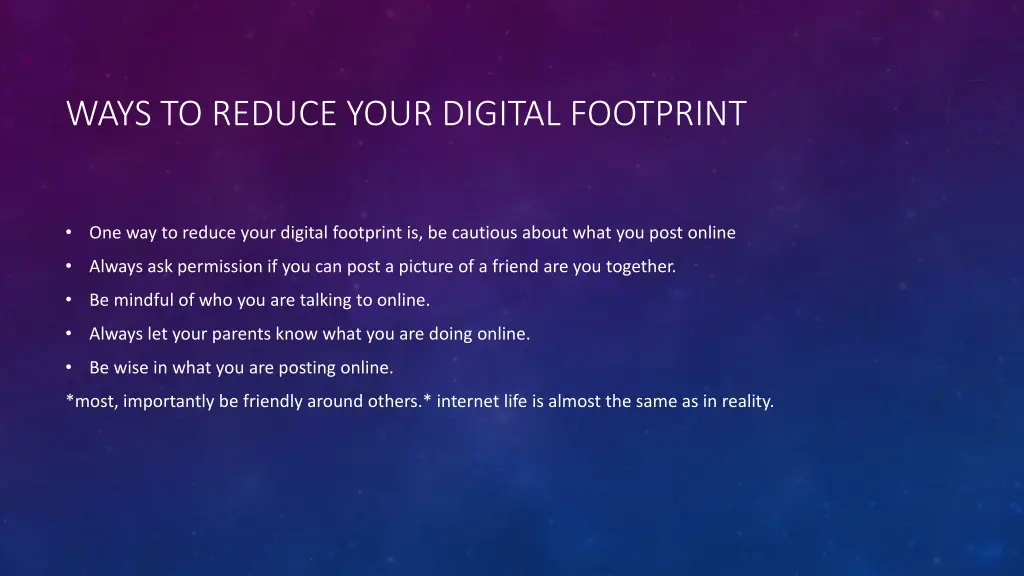 WAYS TO REDUCE YOUR DIGITAL FOOTPRINT

• One way to reduce your digital footprint is, be cautious about what you post online
• Always ask permission if you can post a picture of a friend are you together.
• Be mindful of who you are talking to online.
• Always let your parents know what you are doing online.
• Be wise in what you are posting online.
*most, importantly be friendly around others.* internet life is almost the same as in reality.